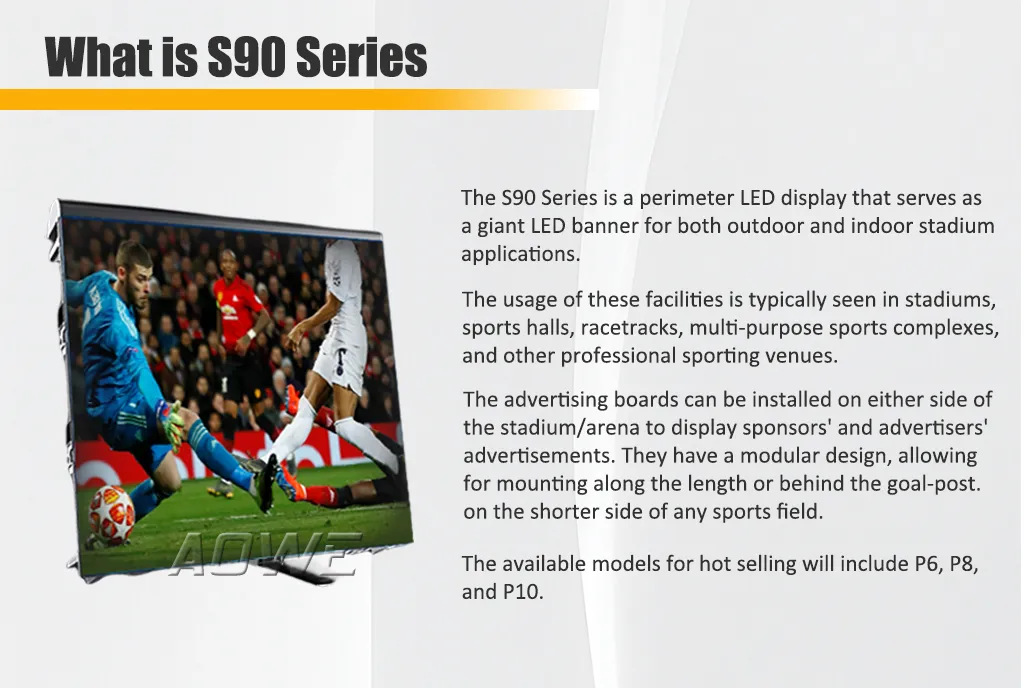 What is S90 Series

The S90 Series is a perimeter LED display that serves as a giant LED banner for both outdoor and indoor stadium applications.

The usage of these facilities is typically seen in stadiums, sports halls, racetracks, multi-purpose sports complexes, and other professional sporting venues.

The advertising boards can be installed on either side of the stadium/arena to display sponsors' and advertisers' advertisements. They have a modular design, allowing for mounting along the length or behind the goal-post. on the shorter side of any sports field.

The available models for hot selling will include P6, P8, and P10.

AOWE